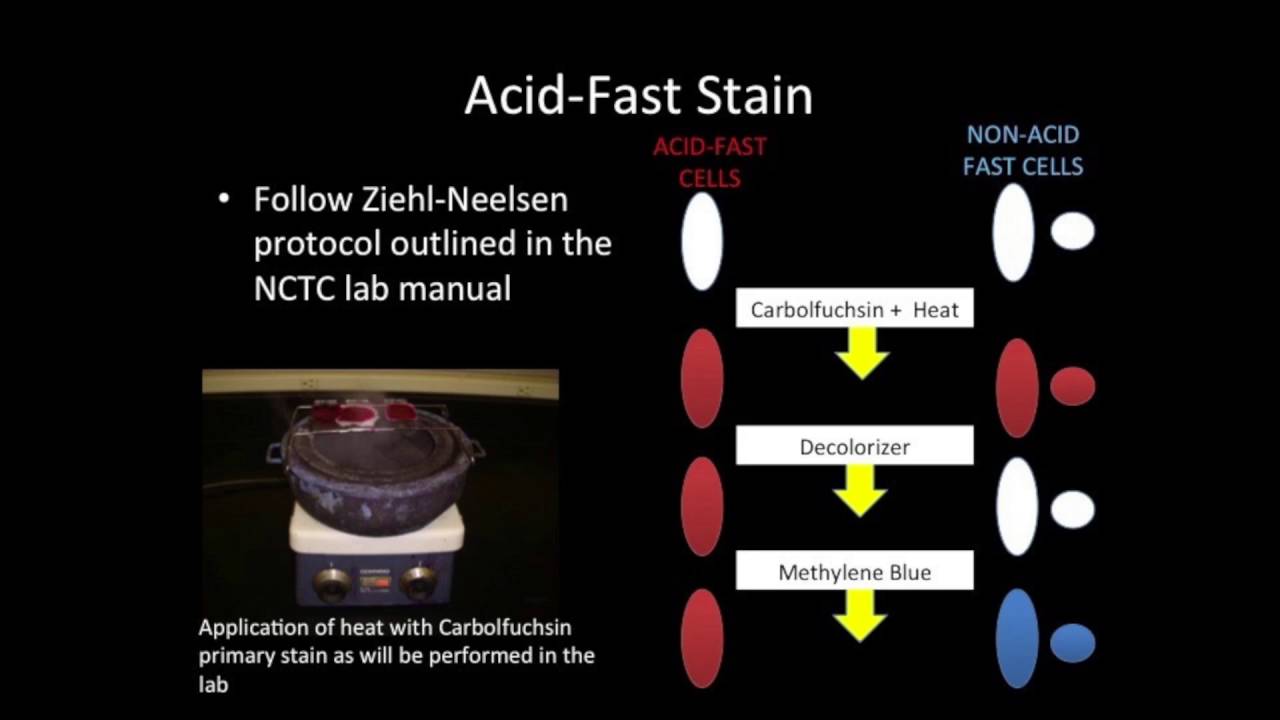 Acid-Fast Stain

• Follow Ziehl-Neelsen protocol outlined in the NCTC lab manual

Application of heat with Carbolfuchsin primary stain as will be performed in the lab

ACID-FAST CELLS

NON-ACID FAST CELLS

Carbolfuchsin + Heat

Decolorizer

Methylene Blue